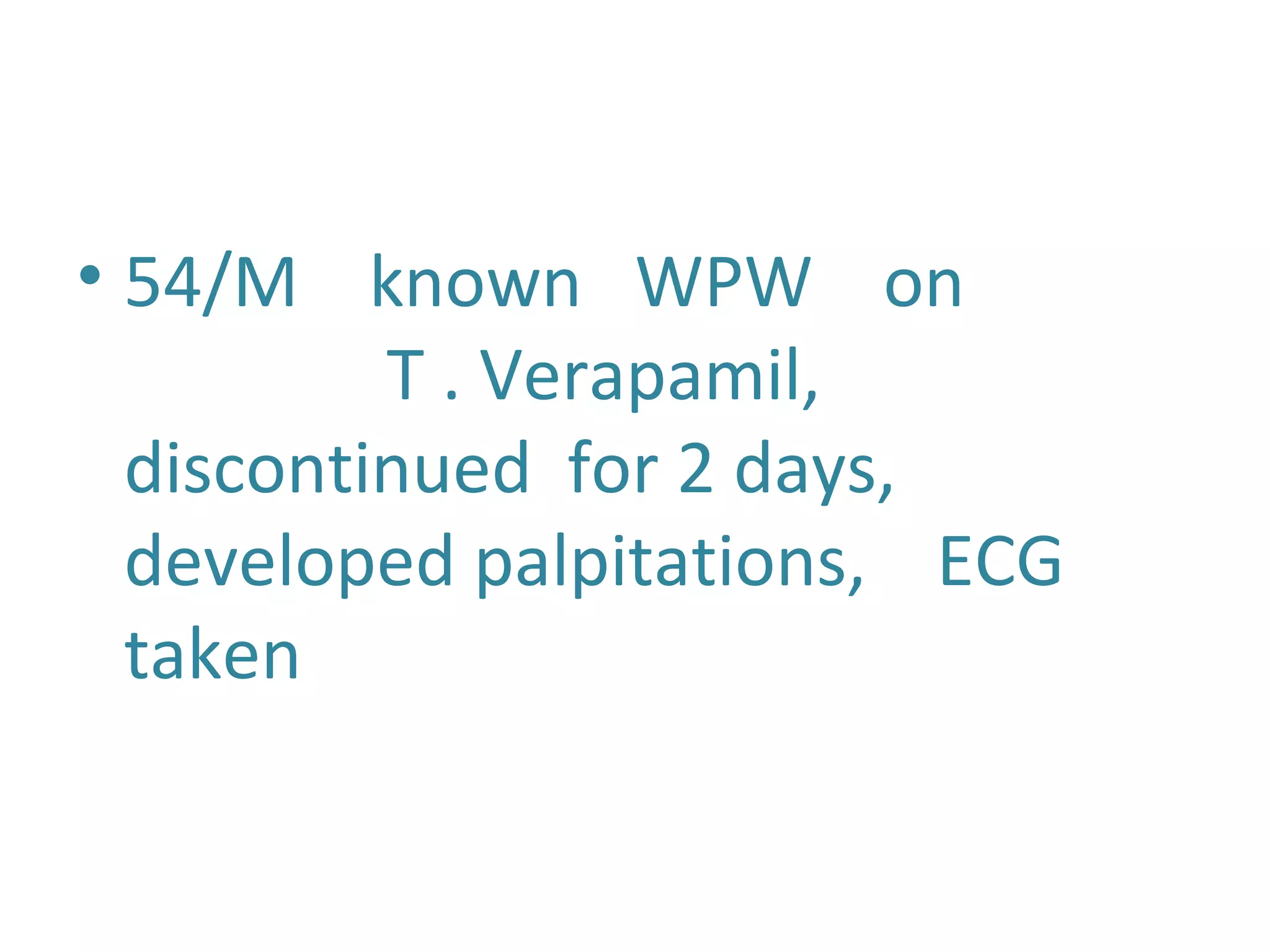 • 54/M known WPW on T . Verapamil, discontinued for 2 days, developed palpitations, ECG taken